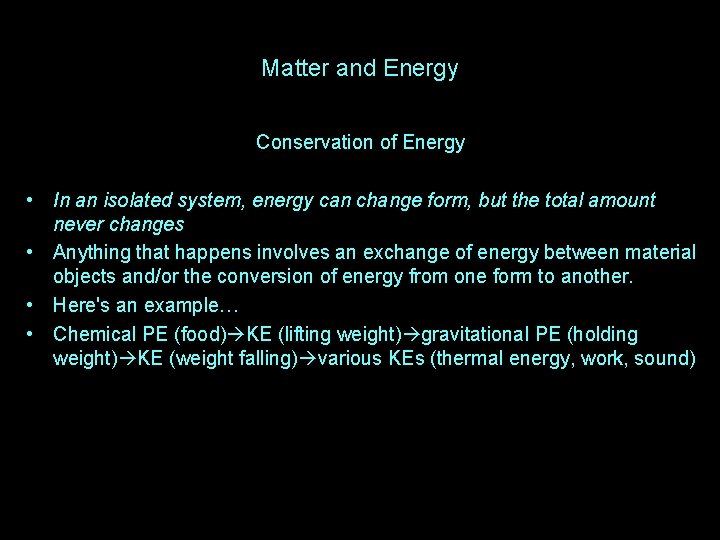 Matter and Energy

Conservation of Energy

• In an isolated system, energy can change form, but the total amount never changes

• Anything that happens involves an exchange of energy between material objects and/or the conversion of energy from one form to another.

• Here's an example…

• Chemical PE (food)→KE (lifting weight)→gravitational PE (holding weight)→KE (weight falling)→various KEs (thermal energy, work, sound)